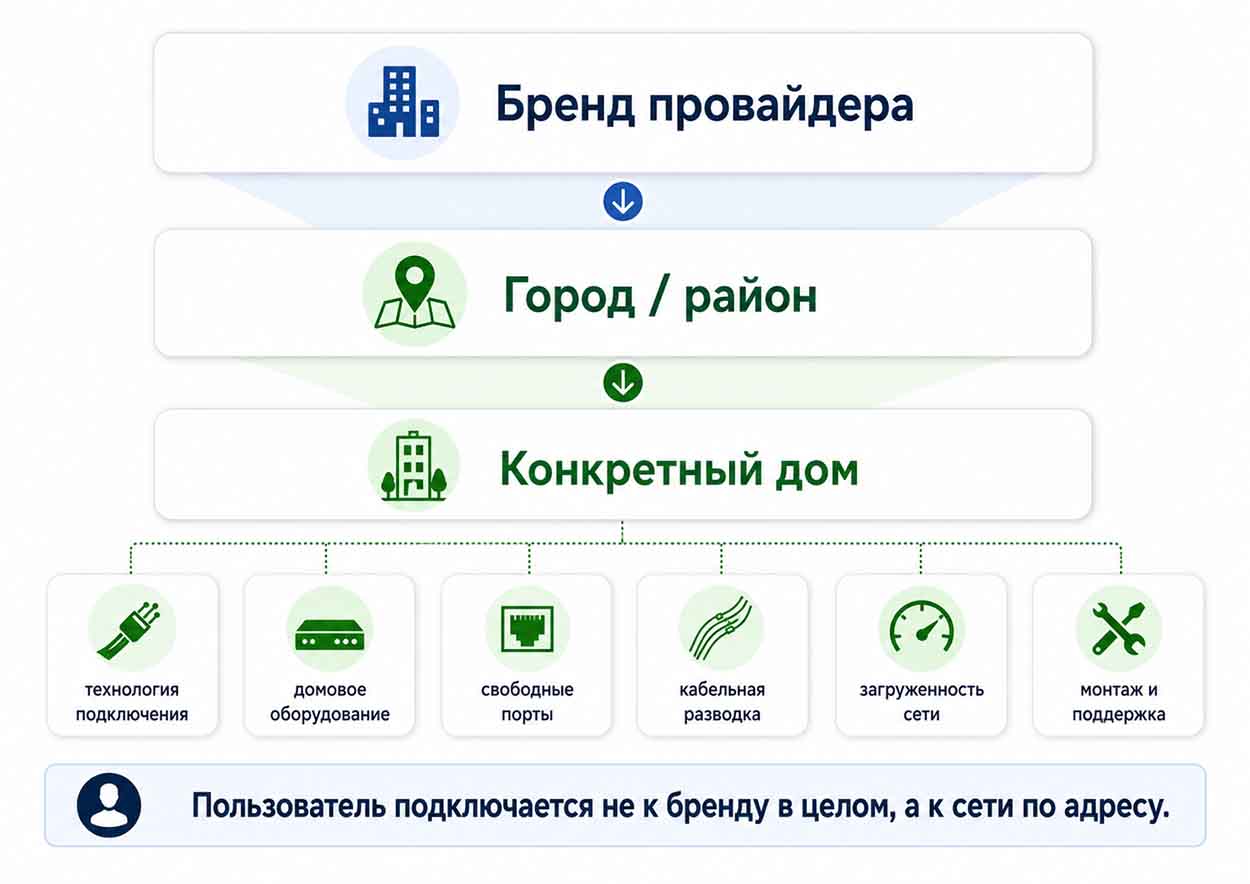 Бренд провайдера

Город / район

Конкретный дом

технология подключения

домовое оборудование

свободные порты

кабельная разводка

загруженность сети

монтаж и поддержка

Пользователь подключается не к бренду в целом, а к сети по адресу.